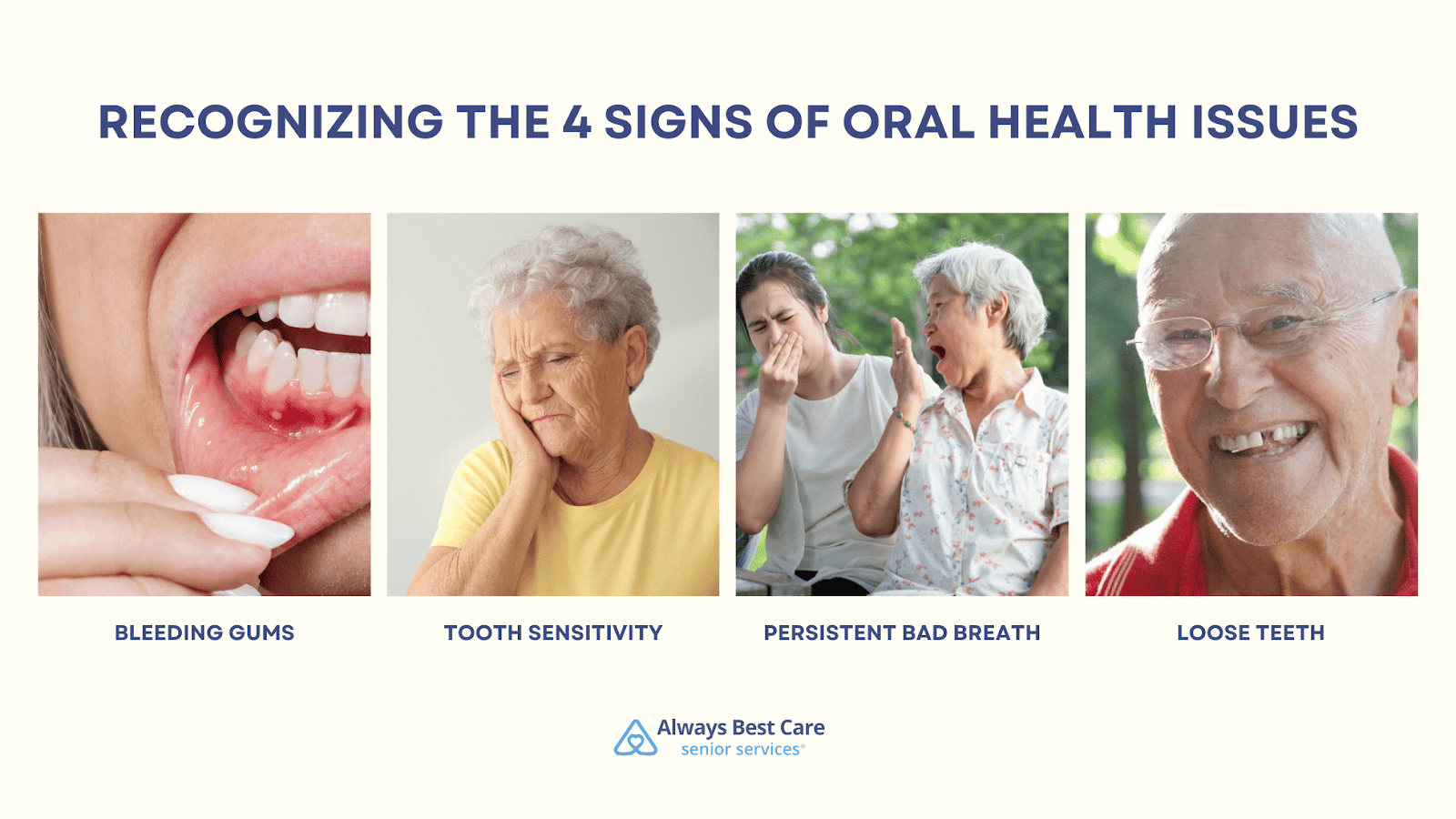 RECOGNIZING THE 4 SIGNS OF ORAL HEALTH ISSUES

BLEEDING GUMS

TOOTH SENSITIVITY

PERSISTENT BAD BREATH

LOOSE TEETH

Always Best Care
senior services®